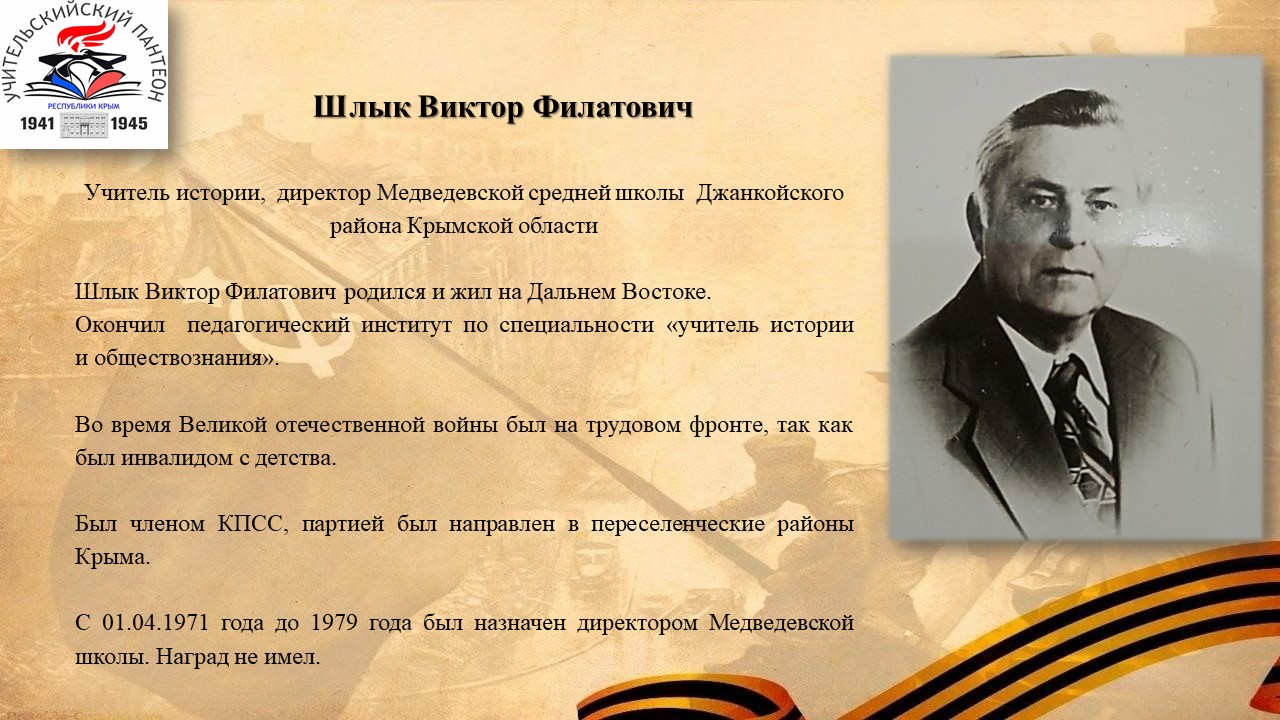 УЧИТЕЛЬСКИЙ ПАНТЕОН
РЕСПУБЛИКИ КРЫМ
1941 1945

Шлык Виктор Филатович

Учитель истории, директор Медведевской средней школы Джанкойского района Крымской области

Шлык Виктор Филатович родился и жил на Дальнем Востоке.
Окончил педагогический институт по специальности «учитель истории и обществознания».

Во время Великой отечественной войны был на трудовом фронте, так как был инвалидом с детства.

Был членом КПСС, партией был направлен в переселенческие районы Крыма.

С 01.04.1971 года до 1979 года был назначен директором Медведевской школы. Наград не имел.